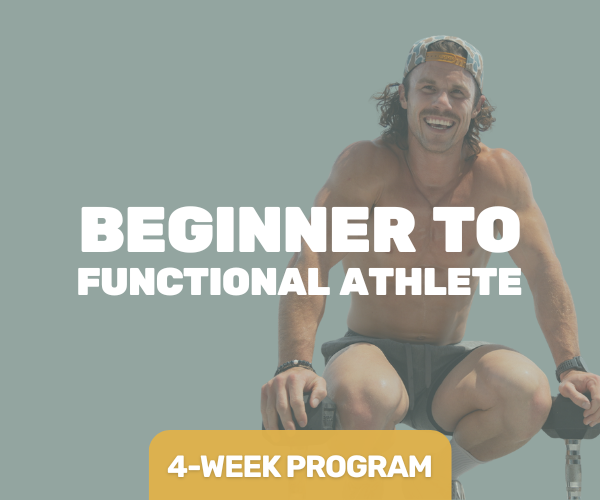 BEGINNER TO
FUNCTIONAL ATHLETE

4-WEEK PROGRAM